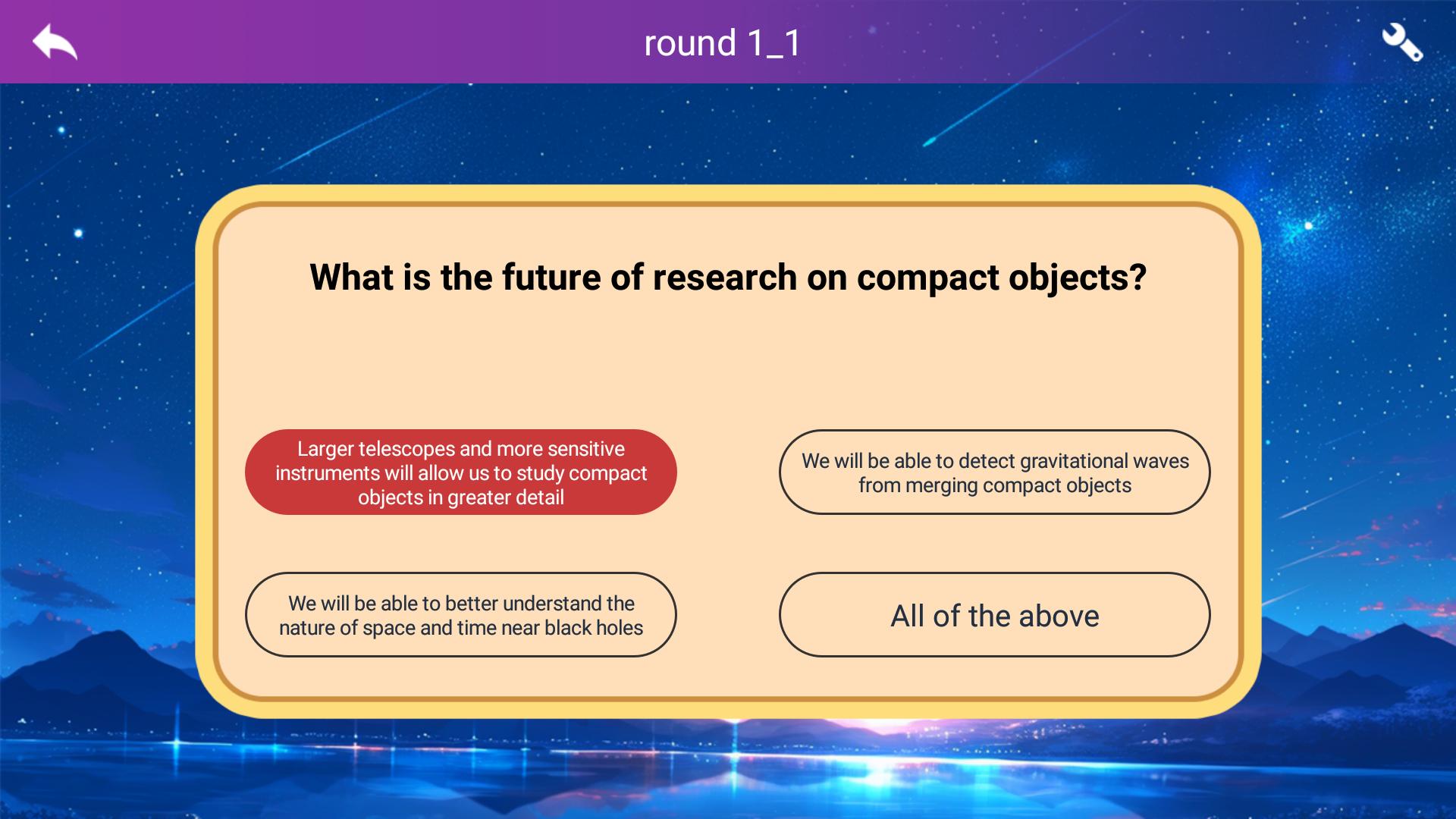 round 1_1

What is the future of research on compact objects?

Larger telescopes and more sensitive instruments will allow us to study compact objects in greater detail

We will be able to detect gravitational waves from merging compact objects

We will be able to better understand the nature of space and time near black holes

All of the above